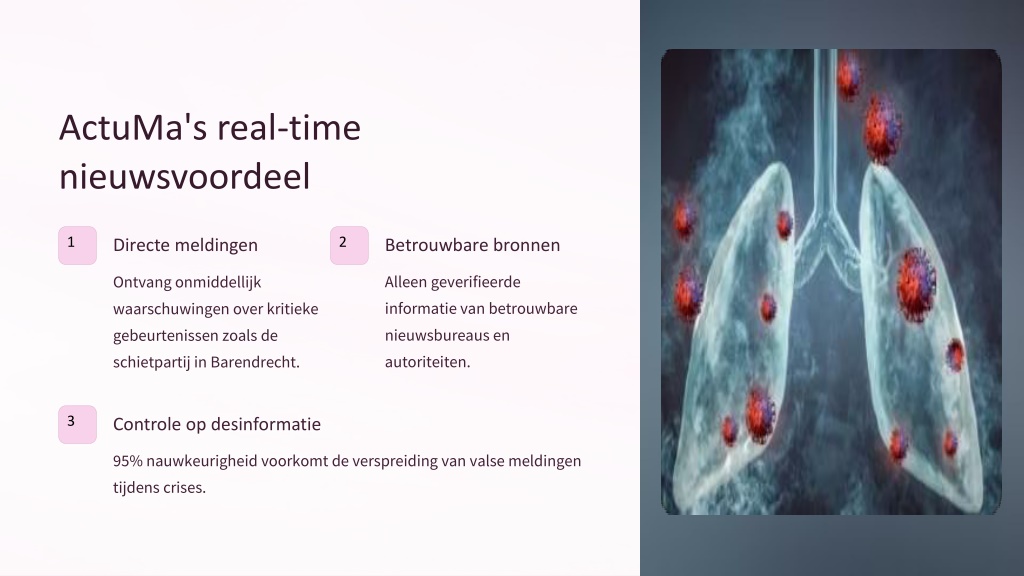 ActuMa's real-time nieuwsvoordeel

1

Directe meldingen

Ontvang onmiddellijk waarschuwingen over kritieke gebeurtenissen zoals de schietpartij in Barendrecht.

2

Betrouwbare bronnen

Alleen geverifieerde informatie van betrouwbare nieuwsbureaus en autoriteiten.

3

Controle op desinformatie

95% nauwkeurigheid voorkomt de verspreiding van valse meldingen tijdens crises.